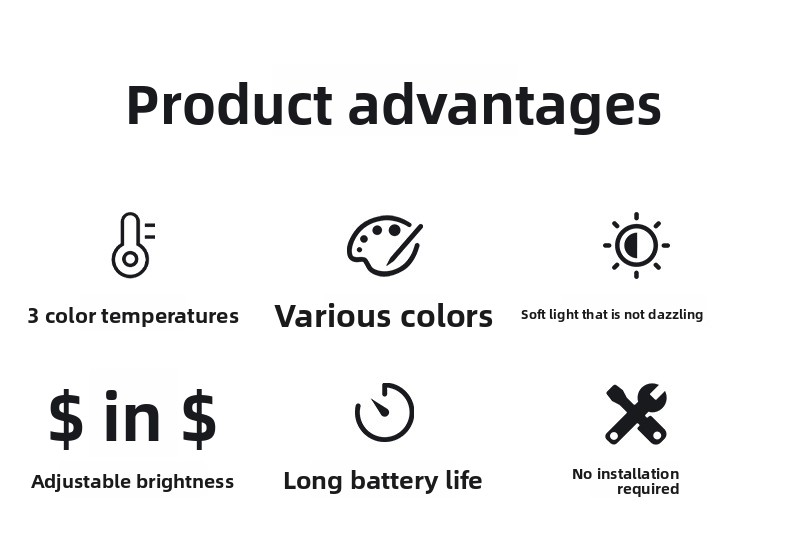 Product advantages

3 color temperatures

Various colors

Soft light that is not dazzling

\$ in \$

Adjustable brightness

Long battery life

No installation required